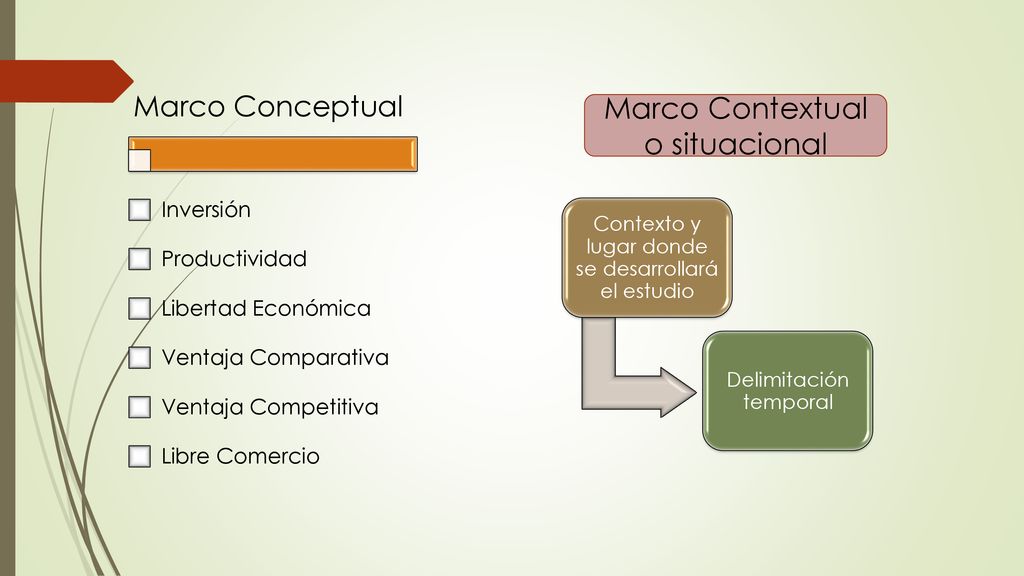 Marco Conceptual

Inversión

Productividad

Libertad Económica

Ventaja Comparativa

Ventaja Competitiva

Libre Comercio

Marco Contextual o situacional

Contexto y lugar donde se desarrollará el estudio

Delimitación temporal